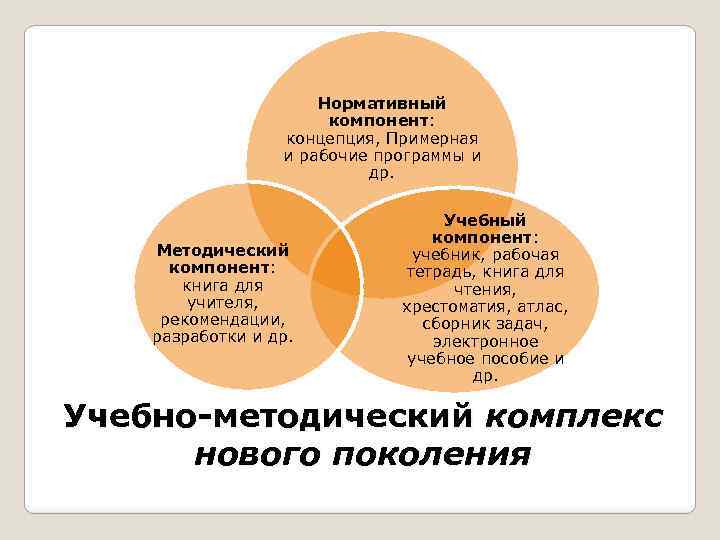 Нормативный компонент: концепция, Примерная и рабочие программы и др.

Методический компонент: книга для учителя, рекомендации, разработки и др.

Учебный компонент: учебник, рабочая тетрадь, книга для чтения, хрестоматия, атлас, сборник задач, электронное учебное пособие и др.

Учебно-методический комплекс нового поколения